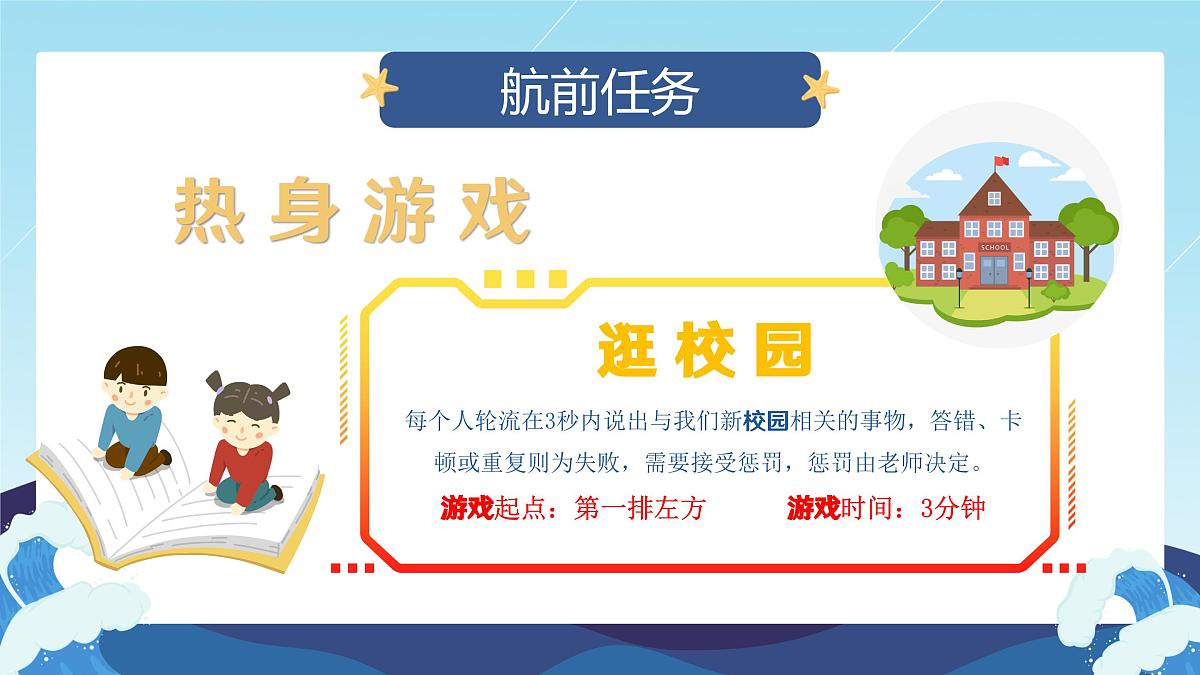 航前任务

热身游戏

SCHOOL

逛校园

每个人轮流在3秒内说出与我们新校园相关的事物，答错、卡顿或重复则为失败，需要接受惩罚，惩罚由老师决定。

游戏起点：第一排左方　　游戏时间：3分钟